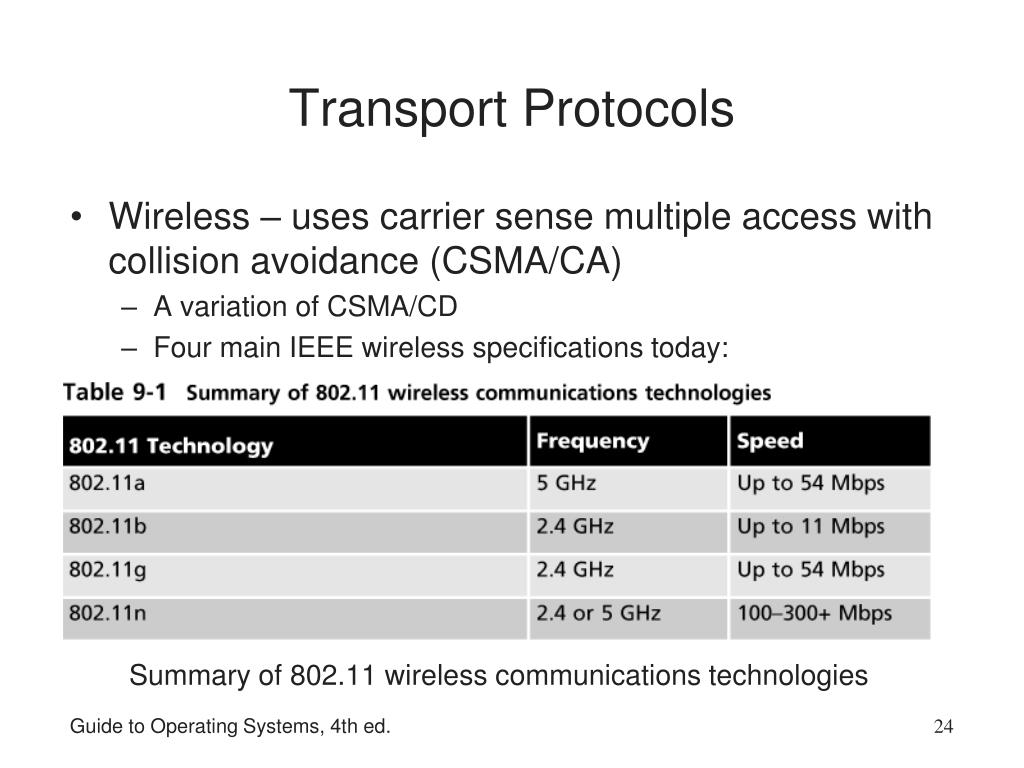 Transport Protocols

• Wireless – uses carrier sense multiple access with collision avoidance (CSMA/CA)
– A variation of CSMA/CD
– Four main IEEE wireless specifications today:

Table 9-1 Summary of 802.11 wireless communications technologies

| 802.11 Technology | Frequency | Speed |
|---|---|---|
| 802.11a | 5 GHz | Up to 54 Mbps |
| 802.11b | 2.4 GHz | Up to 11 Mbps |
| 802.11g | 2.4 GHz | Up to 54 Mbps |
| 802.11n | 2.4 or 5 GHz | 100–300+ Mbps |

Summary of 802.11 wireless communications technologies

Guide to Operating Systems, 4th ed.

24